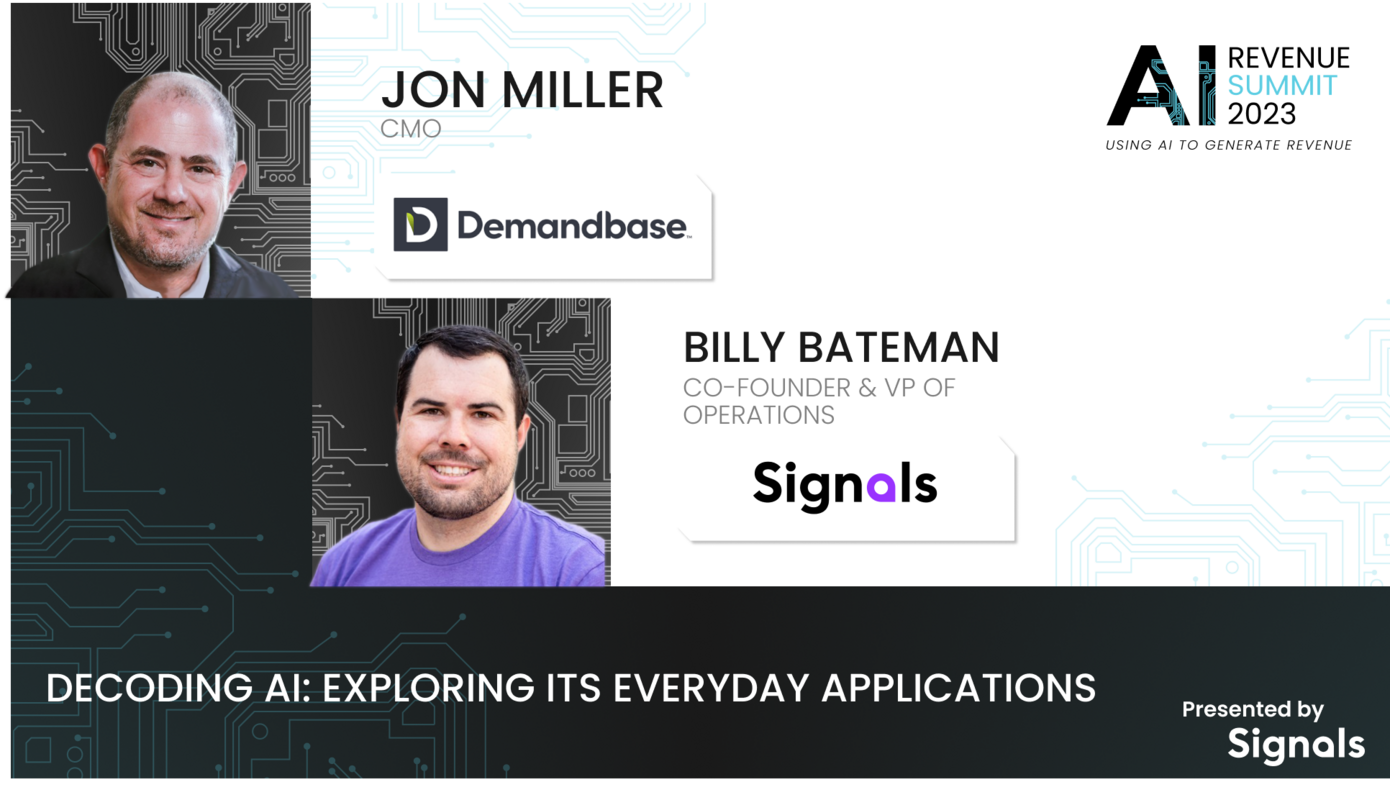 JON MILLER
CMO

Demandbase

AI REVENUE SUMMIT 2023
USING AI TO GENERATE REVENUE

BILLY BATEMAN
CO-FOUNDER & VP OF OPERATIONS

Signals

DECODING AI: EXPLORING ITS EVERYDAY APPLICATIONS

Presented by
Signals